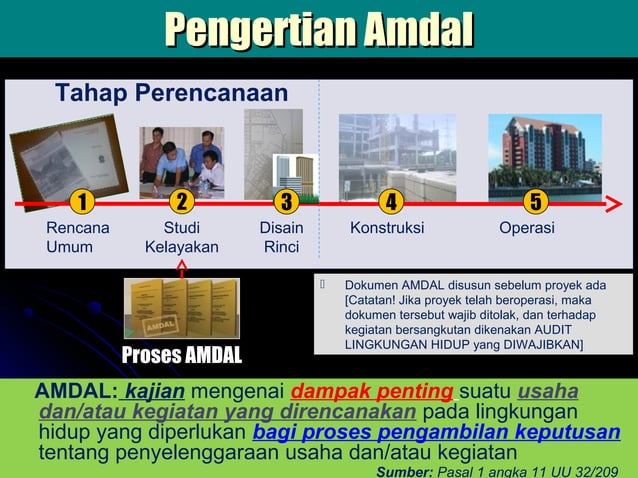 Pengertian Amdal

Tahap Perencanaan

1
Rencana Umum

2
Studi Kelayakan

3
Disain Rinci

4
Konstruksi

5
Operasi

AMDAL

Proses AMDAL

Dokumen AMDAL disusun sebelum proyek ada [Catatan! Jika proyek telah beroperasi, maka dokumen tersebut wajib ditolak, dan terhadap kegiatan bersangkutan dikenakan AUDIT LINGKUNGAN HIDUP yang DIWAJIBKAN]

AMDAL: kajian mengenai dampak penting suatu usaha dan/atau kegiatan yang direncanakan pada lingkungan hidup yang diperlukan bagi proses pengambilan keputusan tentang penyelenggaraan usaha dan/atau kegiatan

Sumber: Pasal 1 angka 11 UU 32/209